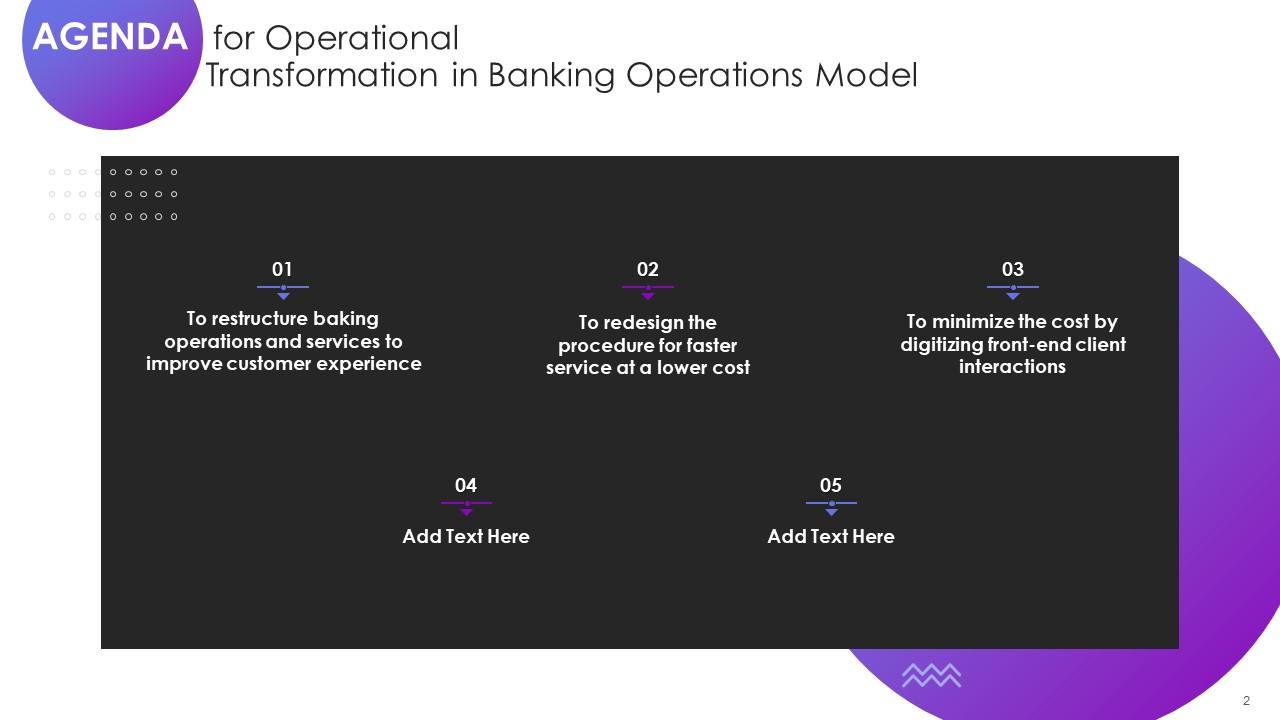 AGENDA for Operational Transformation in Banking Operations Model

01
To restructure baking operations and services to improve customer experience

02
To redesign the procedure for faster service at a lower cost

03
To minimize the cost by digitizing front-end client interactions

04
Add Text Here

05
Add Text Here

2